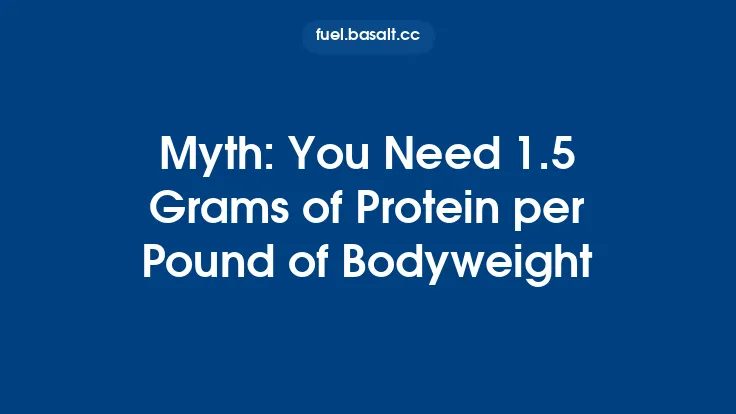 fuel.basalt.cc

Myth: You Need 1.5 Grams of Protein per Pound of Bodyweight